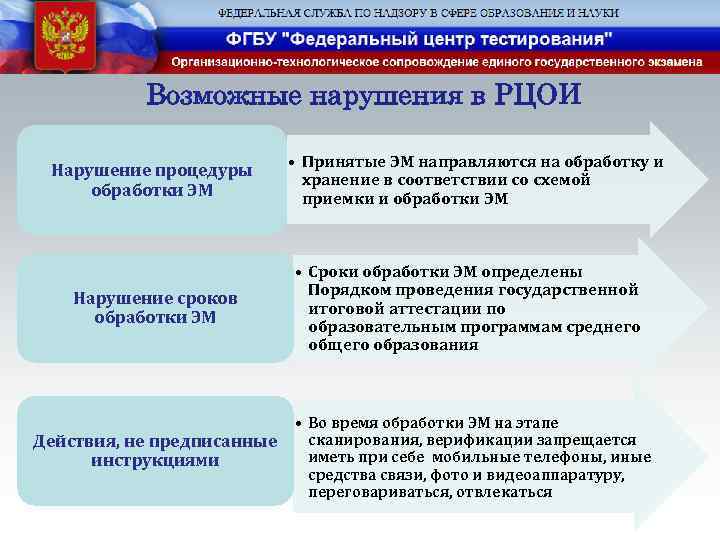 ФЕДЕРАЛЬНАЯ СЛУЖБА ПО НАДЗОРУ В СФЕРЕ ОБРАЗОВАНИЯ И НАУКИ
ФГБУ "Федеральный центр тестирования"
Организационно-технологическое сопровождение единого государственного экзамена

Возможные нарушения в РЦОИ

Нарушение процедуры обработки ЭМ

• Принятые ЭМ направляются на обработку и хранение в соответствии со схемой приемки и обработки ЭМ

Нарушение сроков обработки ЭМ

• Сроки обработки ЭМ определены Порядком проведения государственной итоговой аттестации по образовательным программам среднего общего образования

Действия, не предписанные инструкциями

• Во время обработки ЭМ на этапе сканирования, верификации запрещается иметь при себе мобильные телефоны, иные средства связи, фото и видеоаппаратуру, переговариваться, отвлекаться